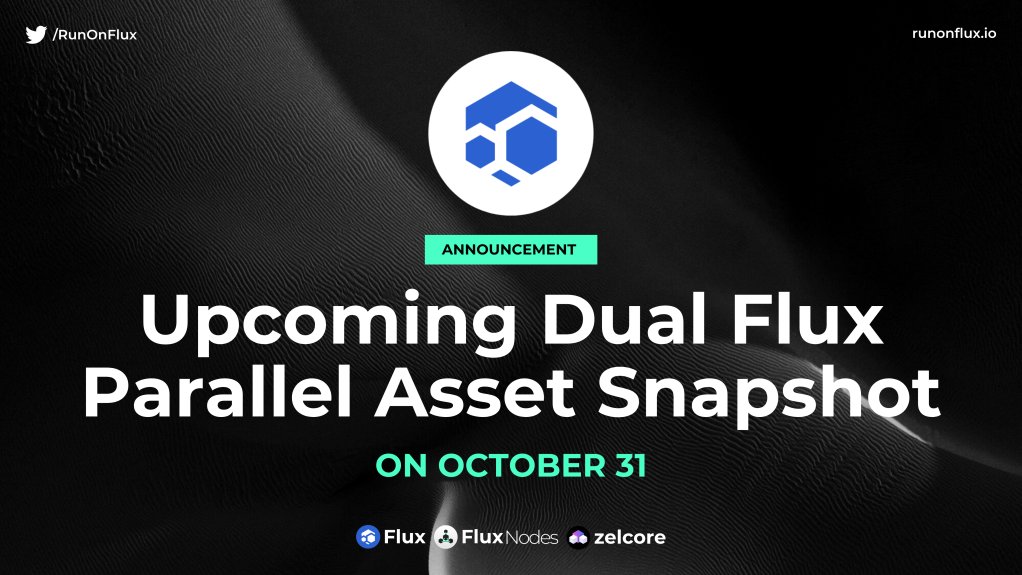 /RunOnFlux

runonflux.io

ANNOUNCEMENT

Upcoming Dual Flux Parallel Asset Snapshot

ON OCTOBER 31

Flux FluxNodes zelcore